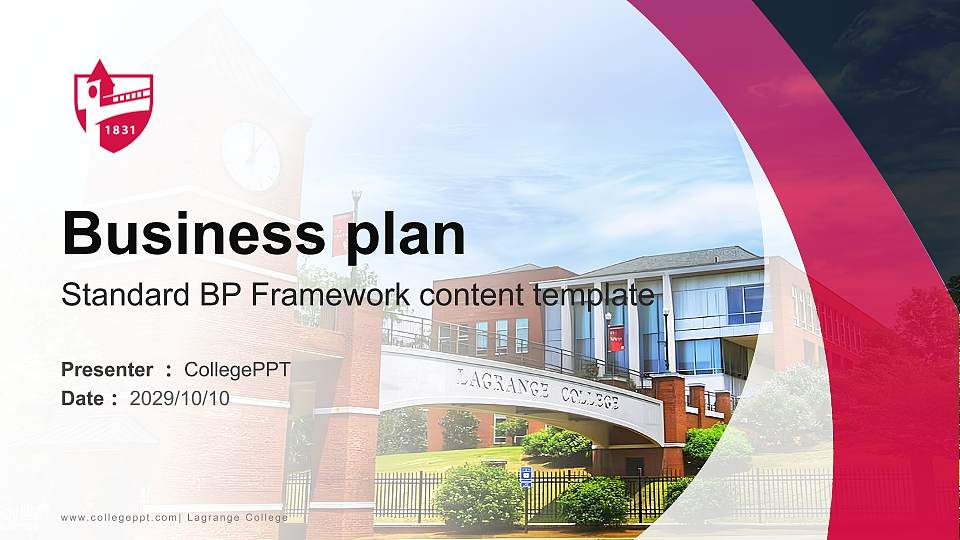 1831

Business plan

Standard BP Framework content template

Presenter : CollegePPT
Date : 2029/10/10

LAGRANGE COLLEGE

www.collegeppt.com| Lagrange College